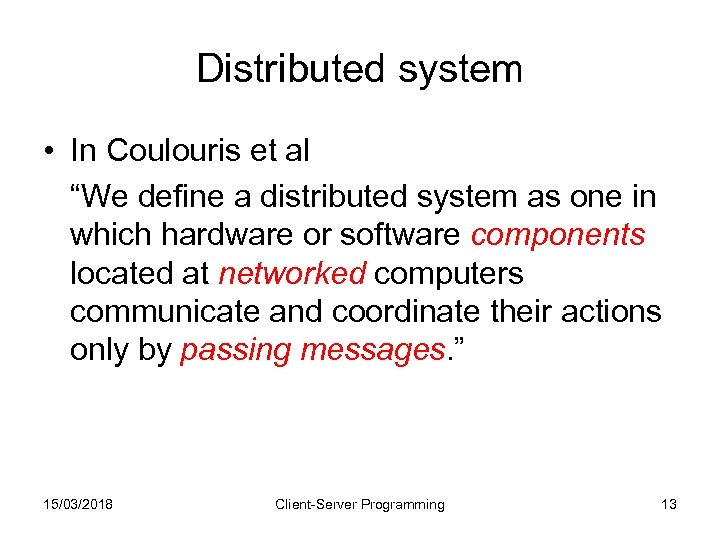 Distributed system

• In Coulouris et al

“We define a distributed system as one in which hardware or software components located at networked computers communicate and coordinate their actions only by passing messages.”

15/03/2018

Client-Server Programming

13